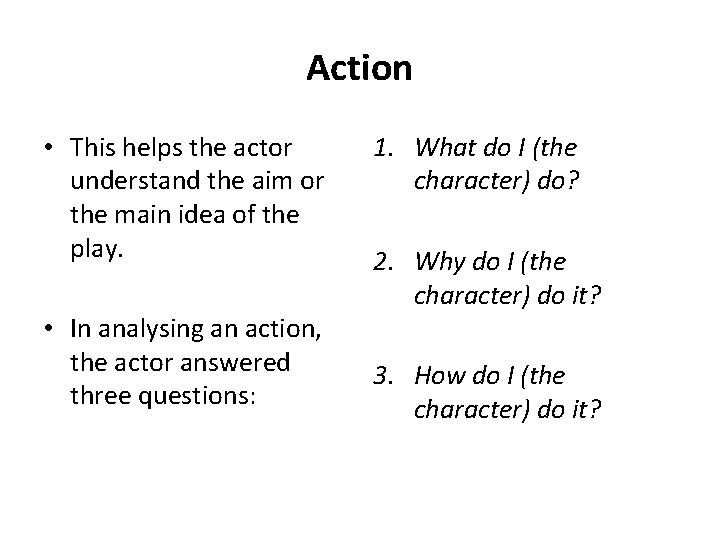 Action

• This helps the actor understand the aim or the main idea of the play.

• In analysing an action, the actor answered three questions:

1. What do I (the character) do?

2. Why do I (the character) do it?

3. How do I (the character) do it?